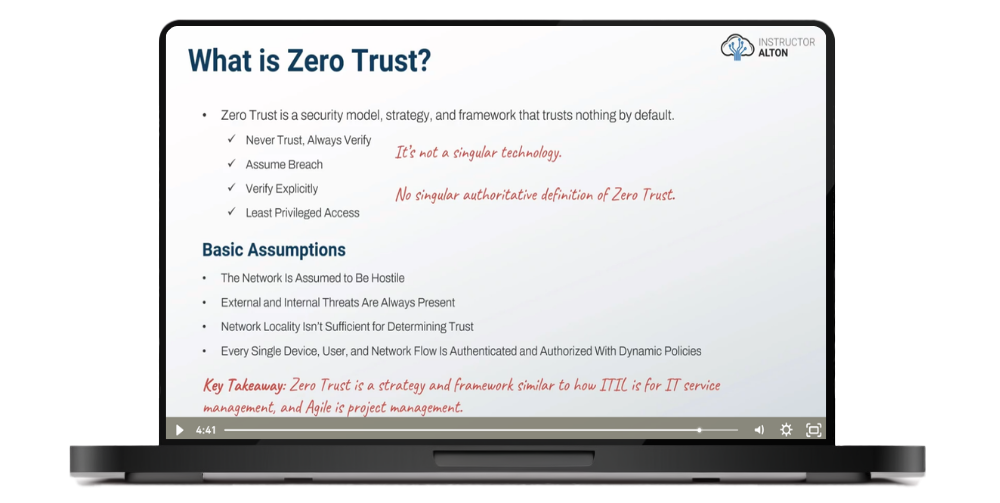 What is Zero Trust?

INSTRUCTOR ALTON

• Zero Trust is a security model, strategy, and framework that trusts nothing by default.

✓ Never Trust, Always Verify

✓ Assume Breach

✓ Verify Explicitly

✓ Least Privileged Access

It's not a singular technology.

No singular authoritative definition of Zero Trust.

Basic Assumptions

• The Network Is Assumed to Be Hostile

• External and Internal Threats Are Always Present

• Network Locality Isn't Sufficient for Determining Trust

• Every Single Device, User, and Network Flow Is Authenticated and Authorized With Dynamic Policies

Key Takeaway: Zero Trust is a strategy and framework similar to how ITIL is for IT service management, and Agile is project management.

4:41